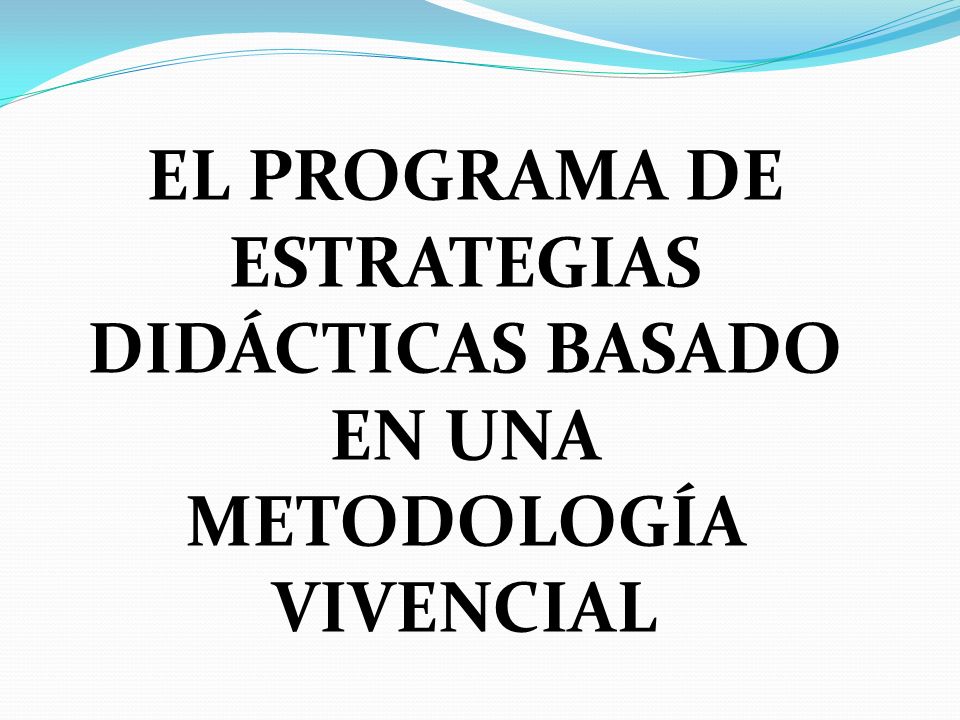 EL PROGRAMA DE ESTRATEGIAS DIDÁCTICAS BASADO EN UNA METODOLOGÍA VIVENCIAL